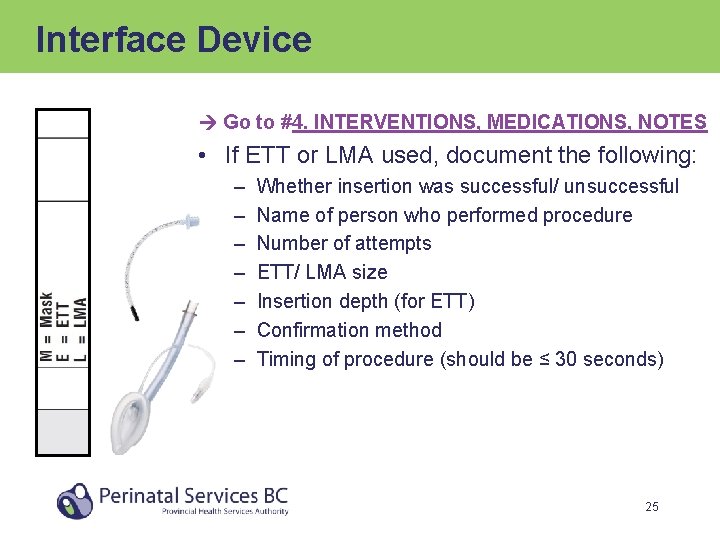 Interface Device

M = Mask
E = ETT
L = LMA

→ Go to #4. INTERVENTIONS, MEDICATIONS, NOTES

• If ETT or LMA used, document the following:
– Whether insertion was successful/ unsuccessful
– Name of person who performed procedure
– Number of attempts
– ETT/ LMA size
– Insertion depth (for ETT)
– Confirmation method
– Timing of procedure (should be ≤ 30 seconds)

Perinatal Services BC
Provincial Health Services Authority

25